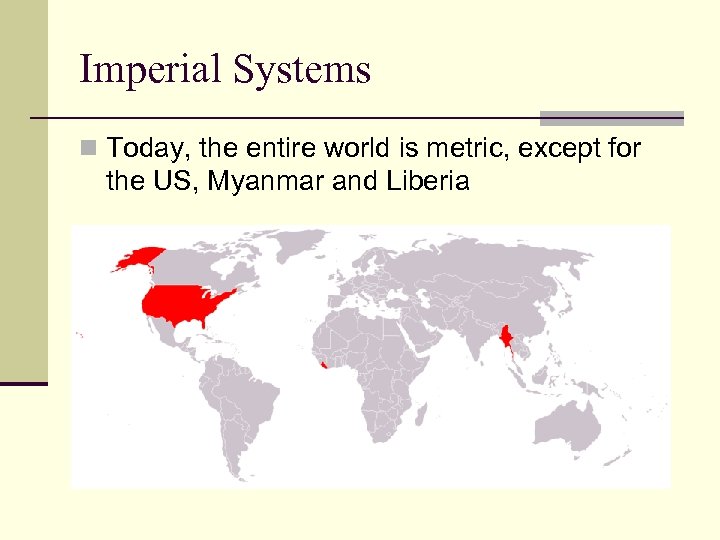 Imperial Systems

Today, the entire world is metric, except for the US, Myanmar and Liberia